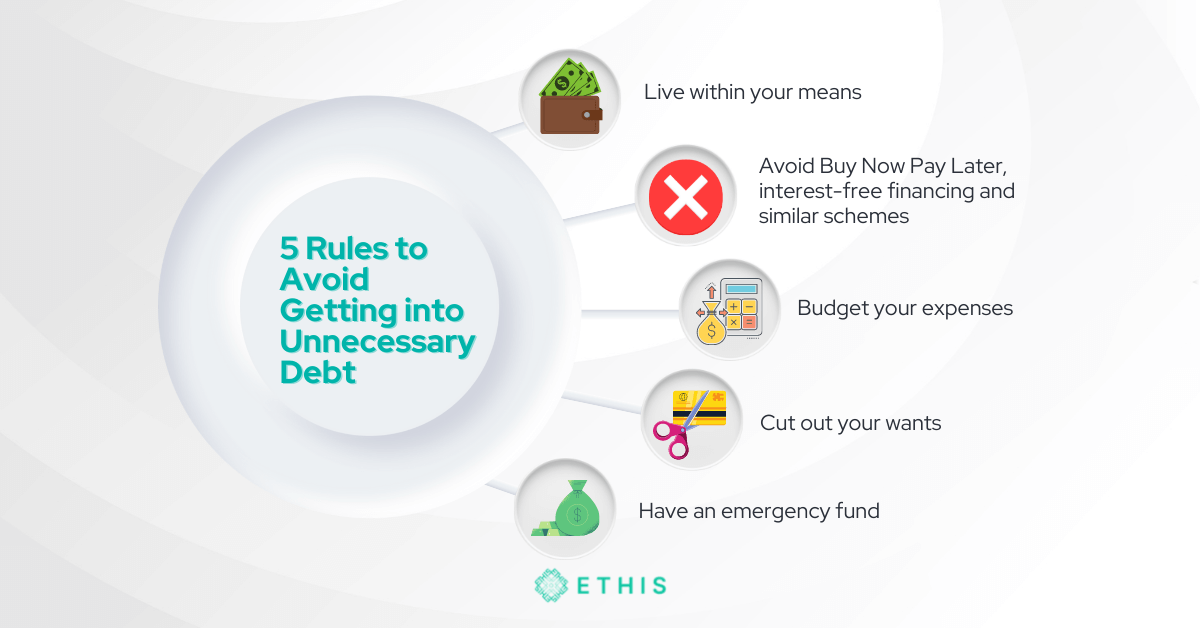 5 Rules to Avoid Getting into Unnecessary Debt

Live within your means

Avoid Buy Now Pay Later, interest-free financing and similar schemes

Budget your expenses

Cut out your wants

Have an emergency fund

ETHIS